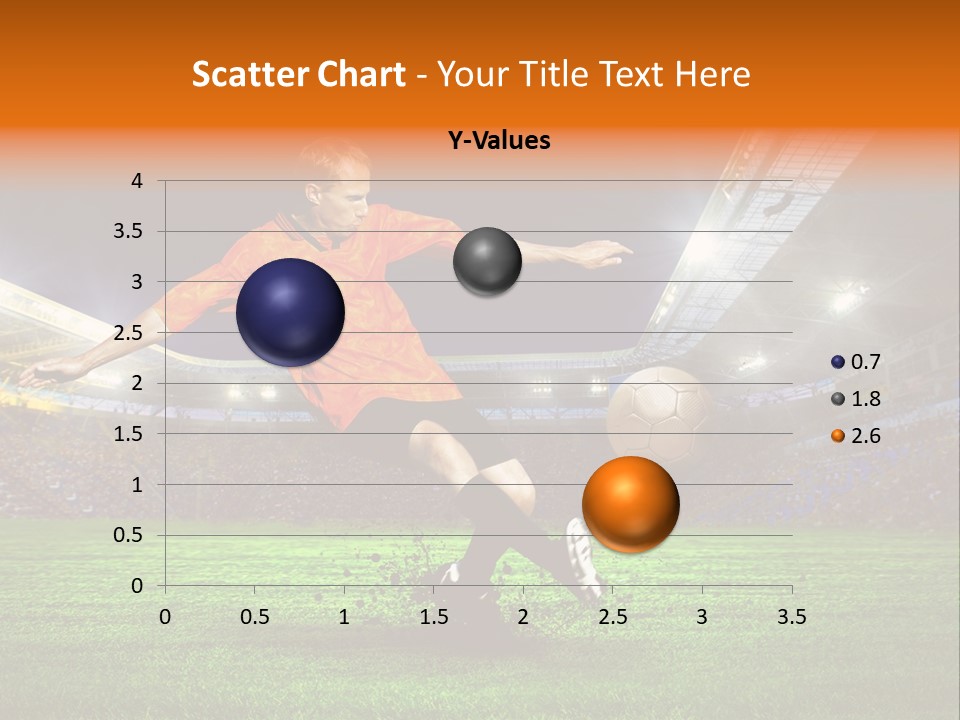 Scatter Chart - Your Title Text Here

Y-Values

4
3.5
3
2.5
2
1.5
1
0.5
0

0 0.5 1 1.5 2 2.5 3 3.5

0.7
1.8
2.6